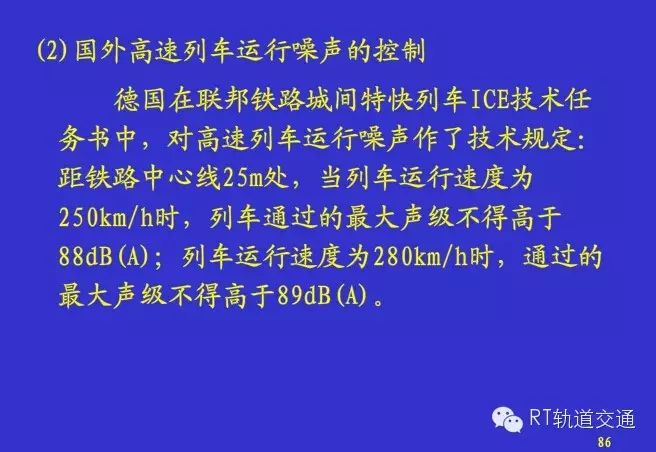 (2) 国外高速列车运行噪声的控制

德国在联邦铁路城间特快列车ICE技术任务书中，对高速列车运行噪声作了技术规定：距铁路中心线25m处，当列车运行速度为250km/h时，列车通过的最大声级不得高于88dB(A)；列车运行速度为280km/h时，通过的最大声级不得高于89dB(A)。

RT轨道交通

86